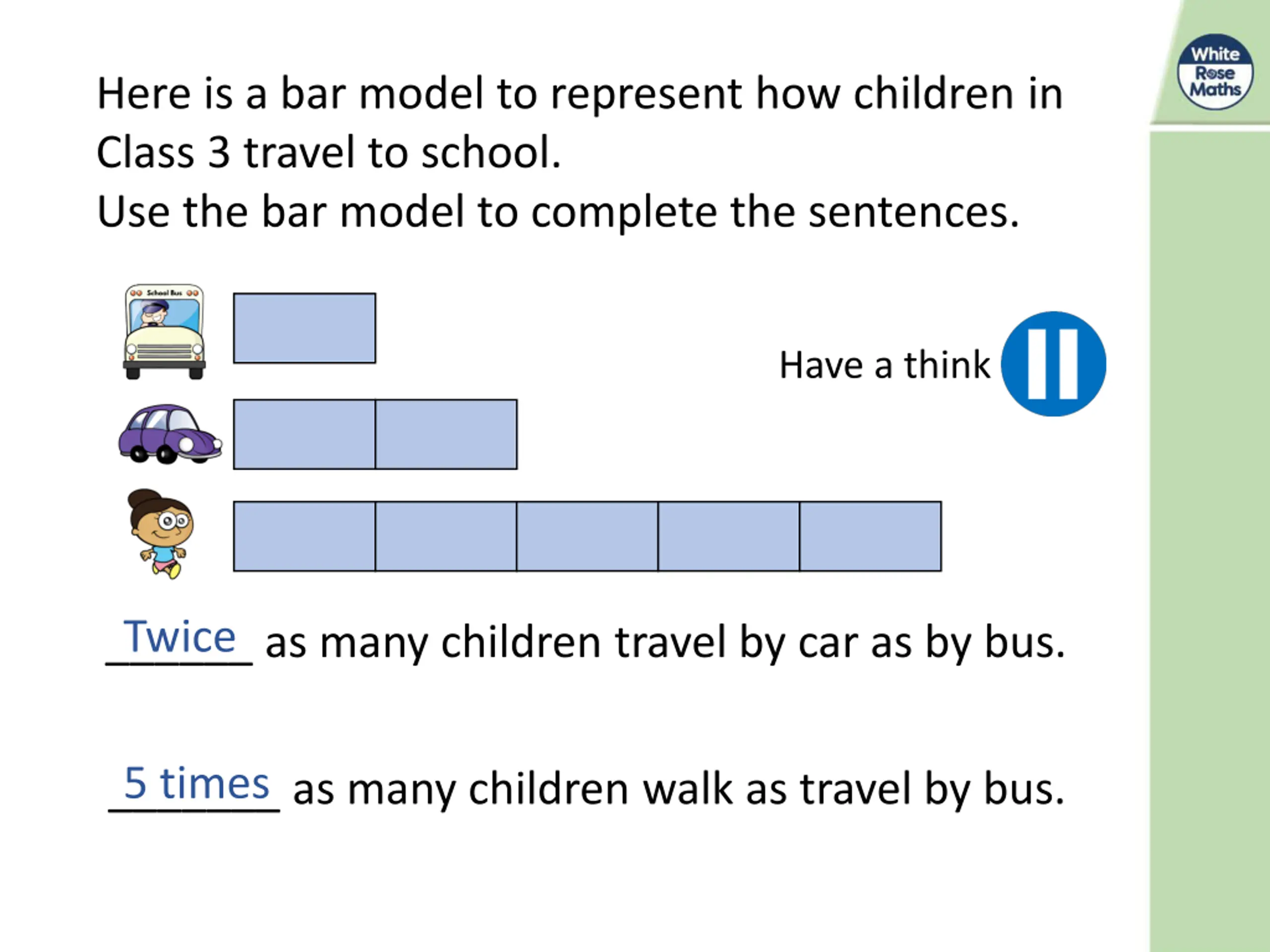 White Rose Maths

Here is a bar model to represent how children in Class 3 travel to school.
Use the bar model to complete the sentences.

School Bus

Have a think

Twice as many children travel by car as by bus.

5 times as many children walk as travel by bus.